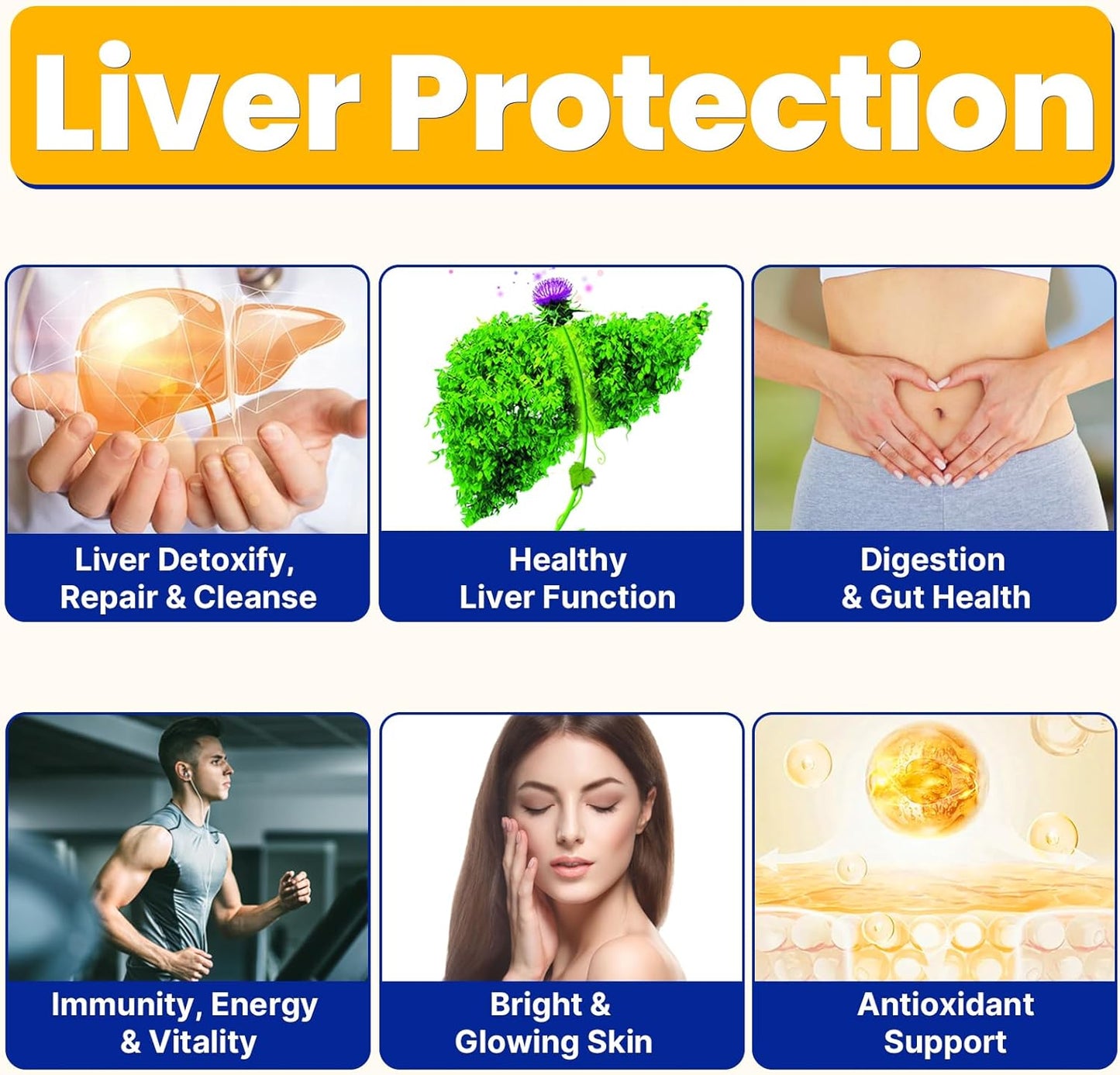 Liver Protection

Liver Detoxify, Repair & Cleanse

Healthy Liver Function

Digestion & Gut Health

Immunity, Energy & Vitality

Bright & Glowing Skin

Antioxidant Support